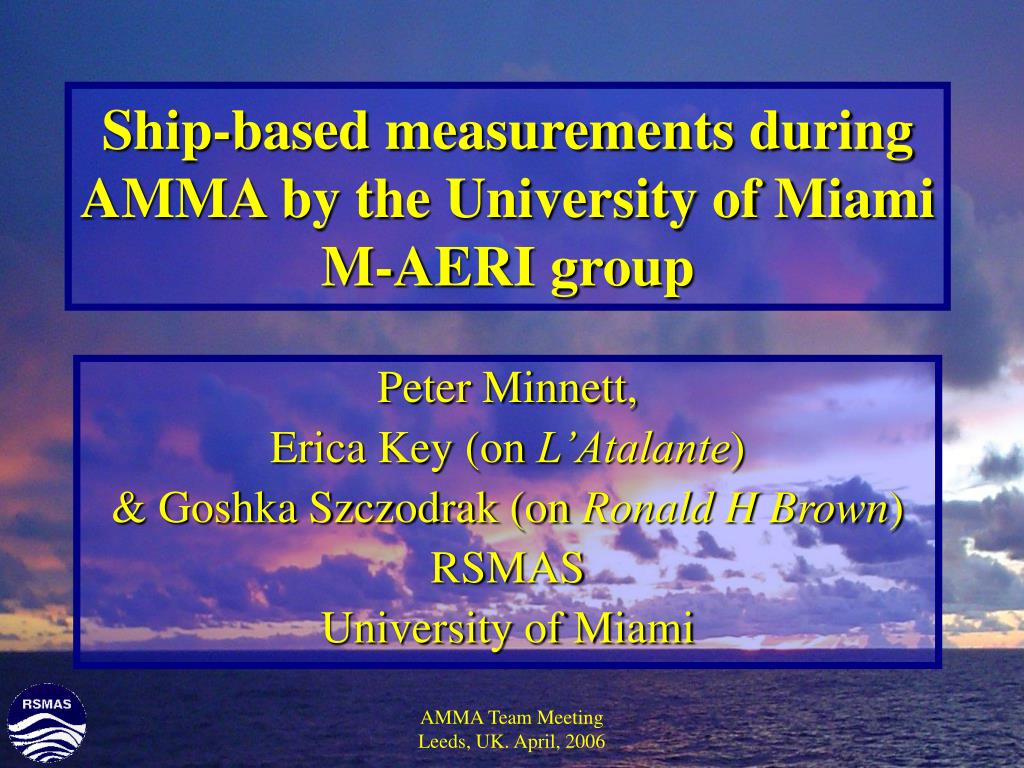 Ship-based measurements during AMMA by the University of Miami M-AERI group

Peter Minnett,
Erica Key (on L'Atalante)
& Goshka Szczodrak (on Ronald H Brown)
RSMAS
University of Miami

RSMAS

AMMA Team Meeting
Leeds, UK. April, 2006